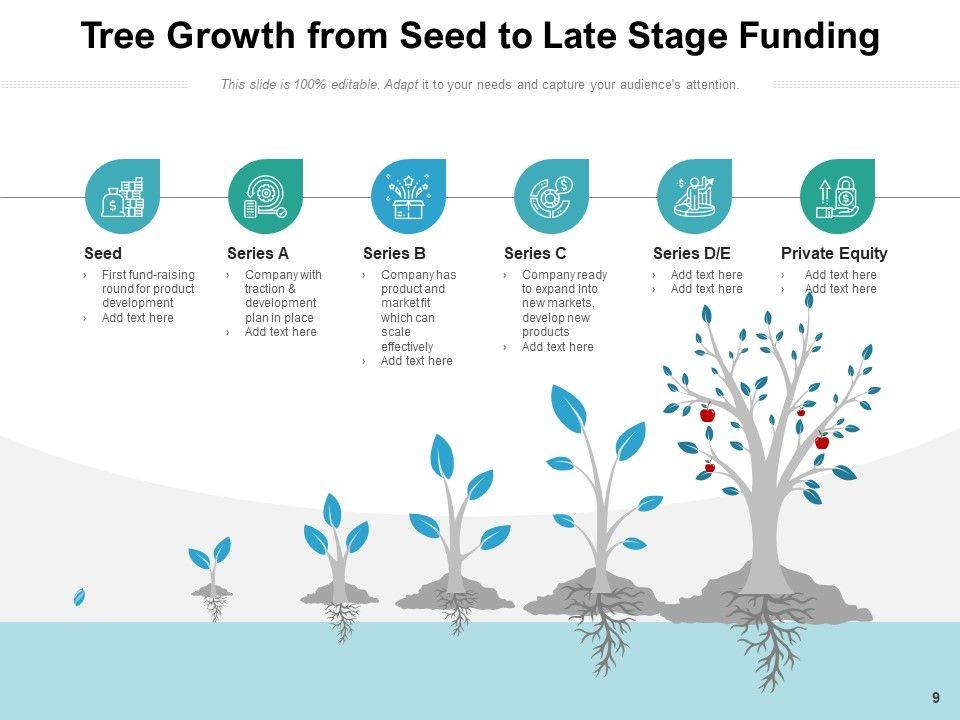 Tree Growth from Seed to Late Stage Funding

This slide is 100% editable. Adapt it to your needs and capture your audience's attention.

Seed
› First fund-raising round for product development
› Add text here

Series A
› Company with traction & development plan in place
› Add text here

Series B
› Company has product and market fit which can scale effectively
› Add text here

Series C
› Company ready to expand into new markets, develop new products
› Add text here

Series D/E
› Add text here
› Add text here

Private Equity
› Add text here
› Add text here

9